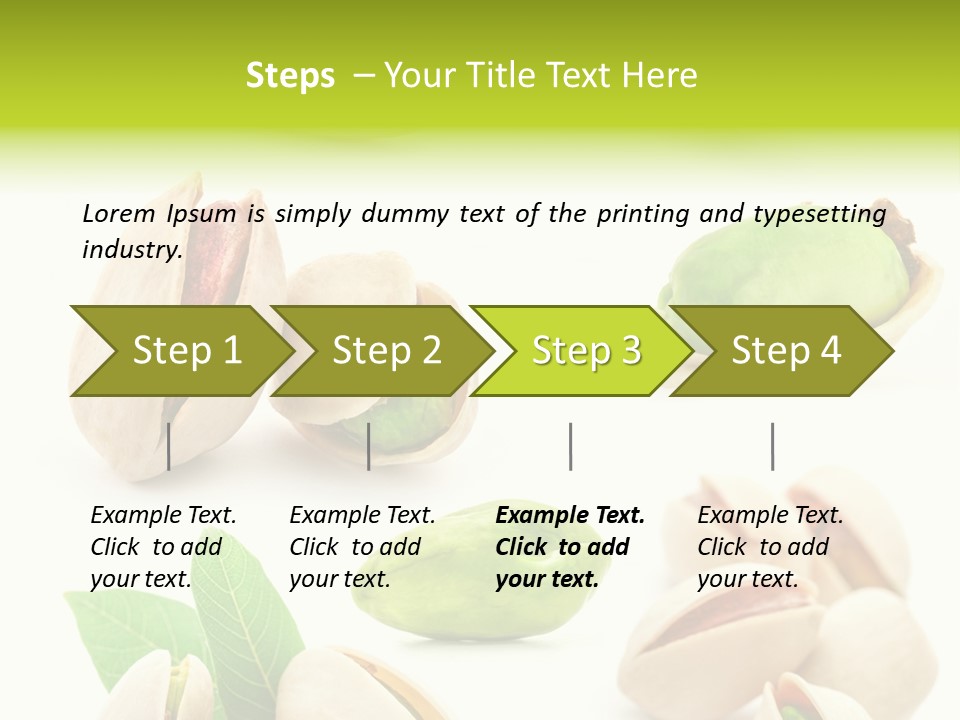 Steps – Your Title Text Here

Lorem Ipsum is simply dummy text of the printing and typesetting industry.

Step 1

Step 2

Step 3

Step 4

Example Text. Click to add your text.

Example Text. Click to add your text.

Example Text. Click to add your text.

Example Text. Click to add your text.